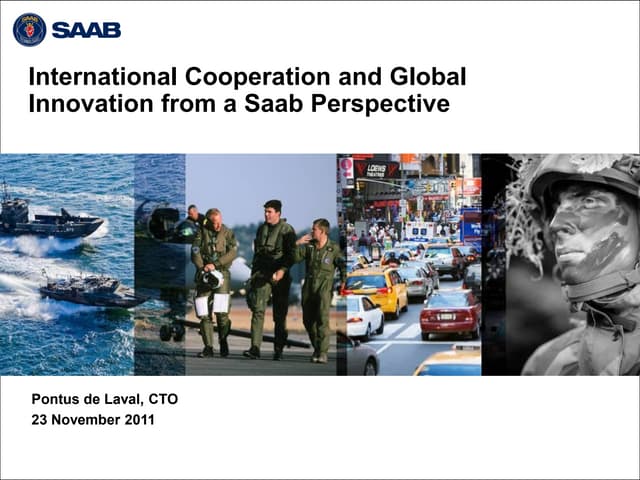 SAAB

International Cooperation and Global Innovation from a Saab Perspective

LOEWS THEATRES

Pontus de Laval, CTO
23 November 2011